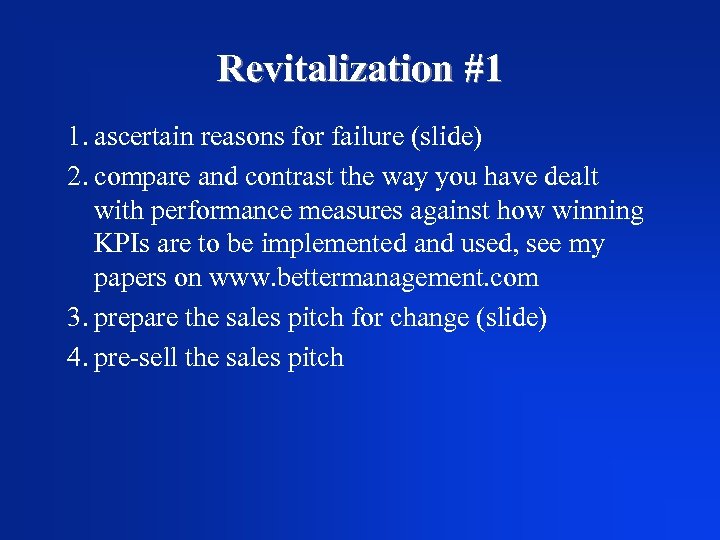 Revitalization #1

1. ascertain reasons for failure (slide)
2. compare and contrast the way you have dealt with performance measures against how winning KPIs are to be implemented and used, see my papers on www.bettermanagement.com
3. prepare the sales pitch for change (slide)
4. pre-sell the sales pitch